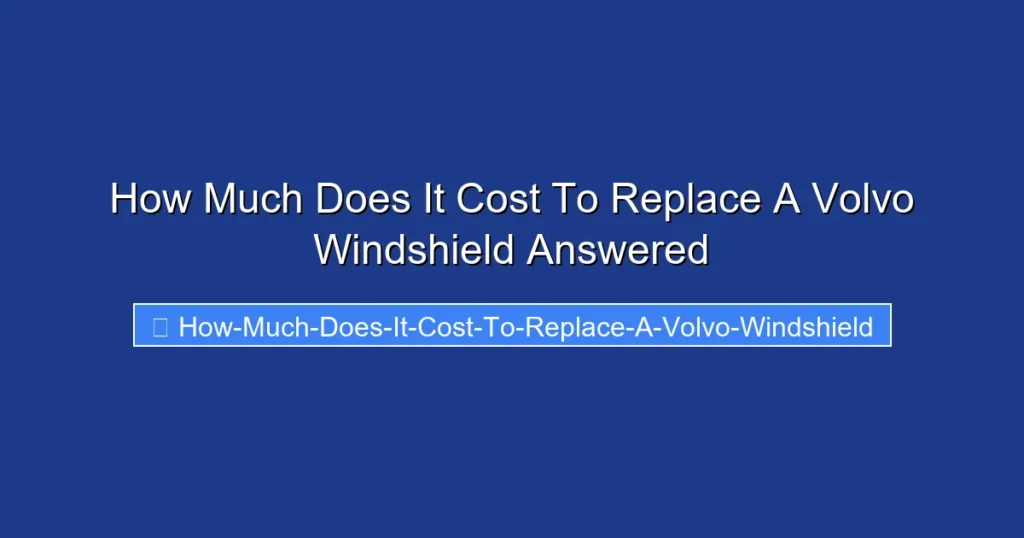 How Much Does It Cost To Replace A Volvo Windshield Answered

How-Much-Does-It-Cost-To-Replace-A-Volvo-Windshield